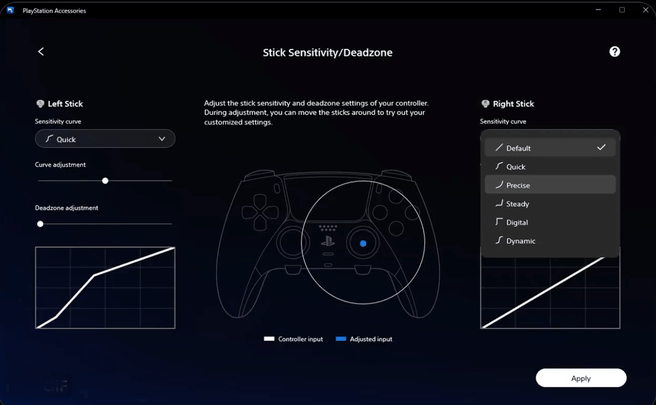 PlayStation Accessories

Stick Sensitivity/Deadzone

Left Stick

Sensitivity curve

Quick

Curve adjustment

Deadzone adjustment

Adjust the stick sensitivity and deadzone settings of your controller. During adjustment, you can move the sticks around to try out your customized settings.

Controller input

Adjusted input

Right Stick

Sensitivity curve

Default

Quick

Precise

Steady

Digital

Dynamic

Apply